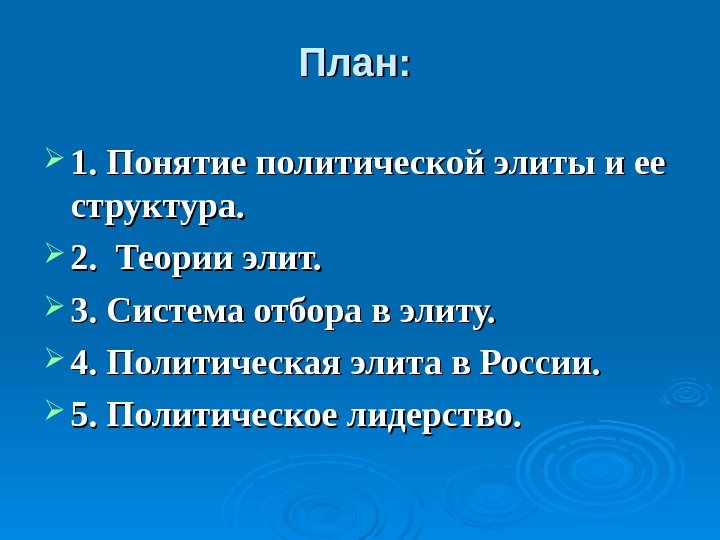 План:

1. Понятие политической элиты и ее структура.

2.  Теории элит.

3. Система отбора в элиту.

4. Политическая элита в России.

5. Политическое лидерство.